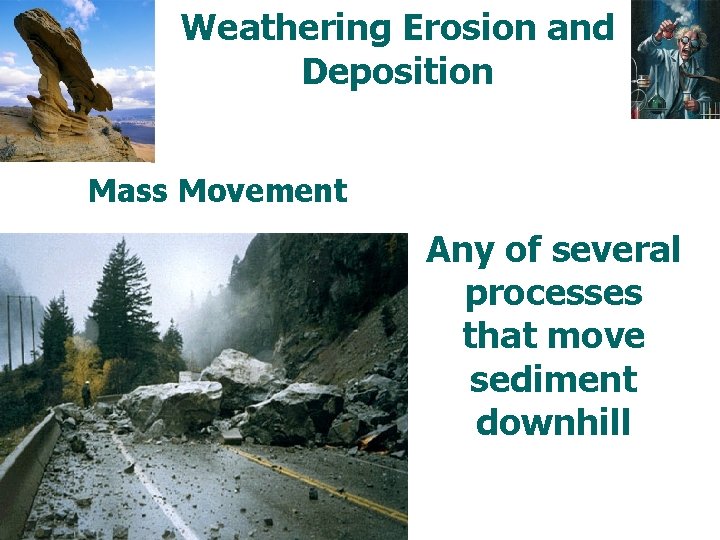 Weathering Erosion and Deposition

Mass Movement

Any of several processes that move sediment downhill